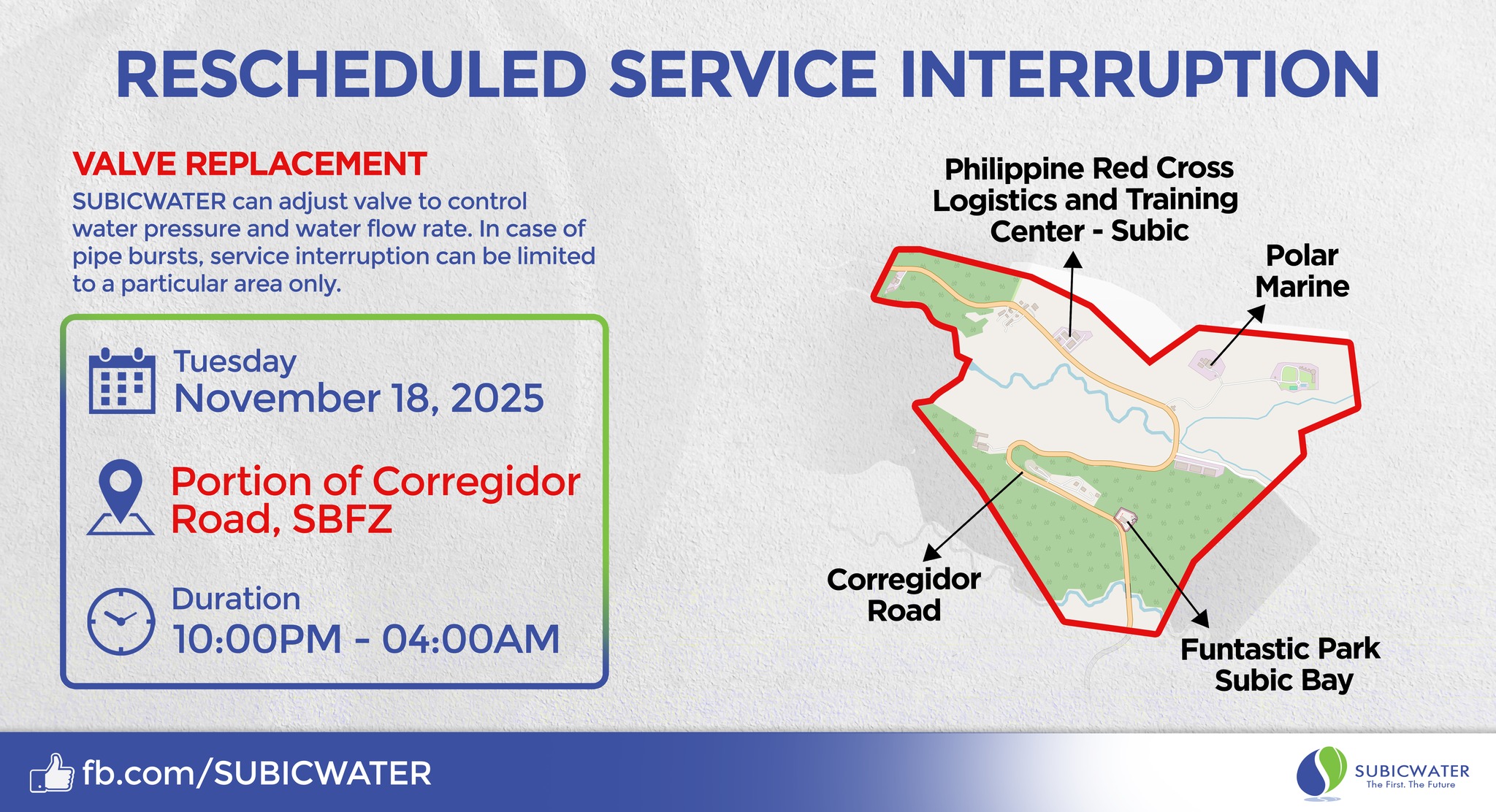 RESCHEDULED SERVICE INTERRUPTION

VALVE REPLACEMENT

SUBICWATER can adjust valve to control water pressure and water flow rate. In case of pipe bursts, service interruption can be limited to a particular area only.

Tuesday
November 18, 2025

Portion of Corregidor Road, SBFZ

Duration
10:00PM - 04:00AM

Philippine Red Cross Logistics and Training Center - Subic

Polar Marine

Corregidor Road

Funtastic Park Subic Bay

fb.com/SUBICWATER

SUBICWATER
The First. The Future